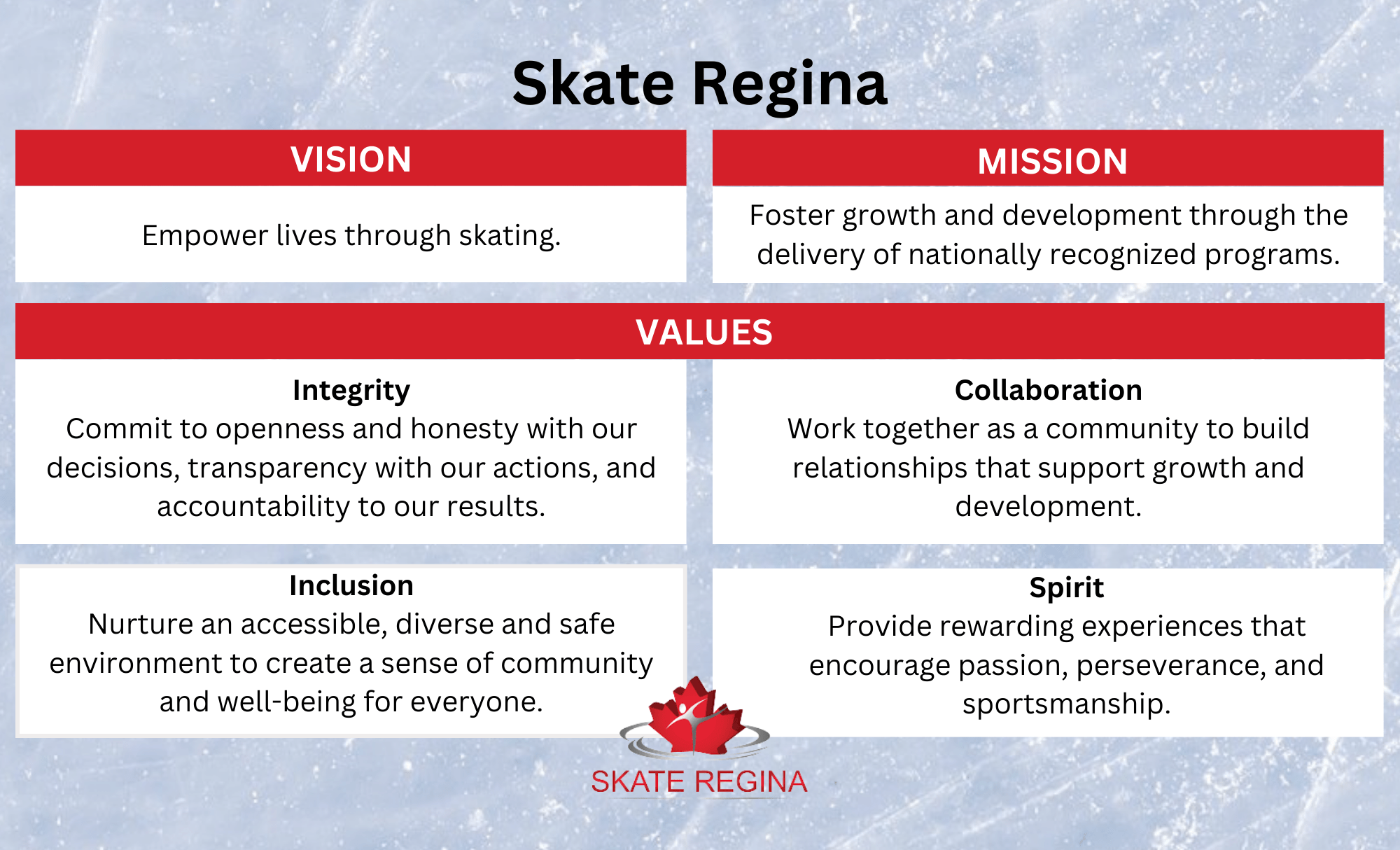 Skate Regina

VISION

Empower lives through skating.

MISSION

Foster growth and development through the delivery of nationally recognized programs.

VALUES

Integrity
Commit to openness and honesty with our decisions, transparency with our actions, and accountability to our results.

Collaboration
Work together as a community to build relationships that support growth and development.

Inclusion
Nurture an accessible, diverse and safe environment to create a sense of community and well-being for everyone.

Spirit
Provide rewarding experiences that encourage passion, perseverance, and sportsmanship.

SKATE REGINA